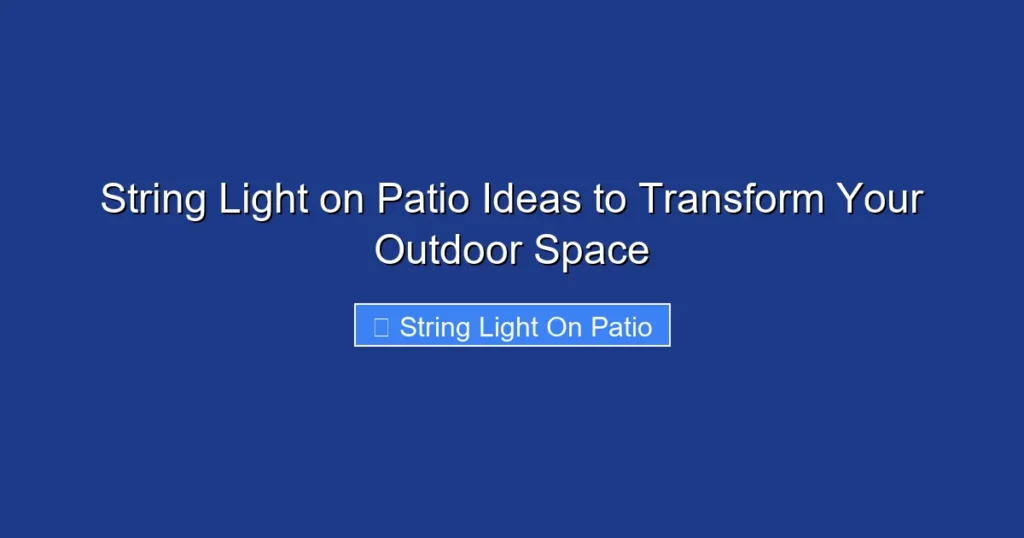 String Light on Patio Ideas to Transform Your Outdoor Space

String Light On Patio